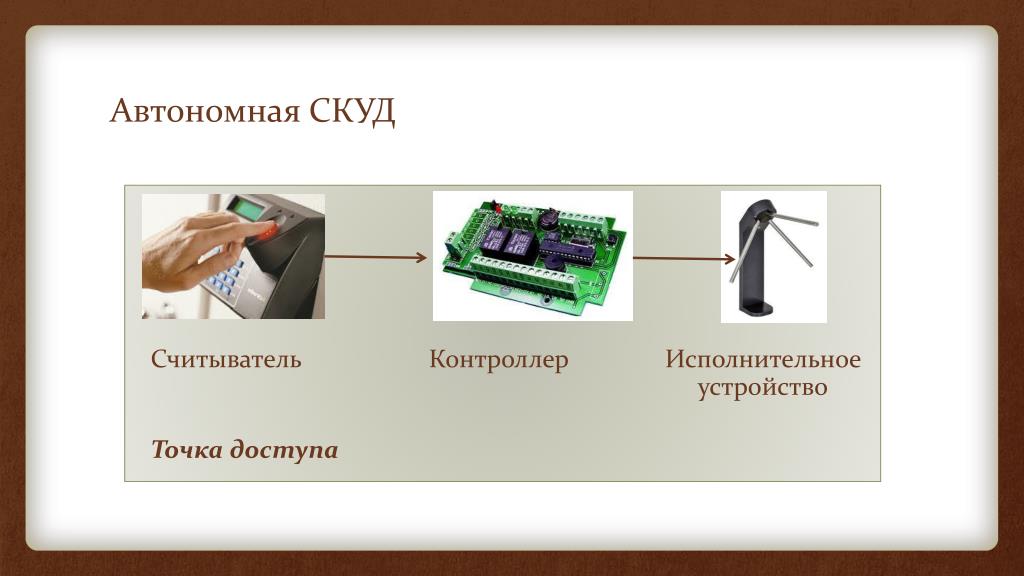 Автономная СКУД

Считыватель

Контроллер

Исполнительное устройство

Точка доступа